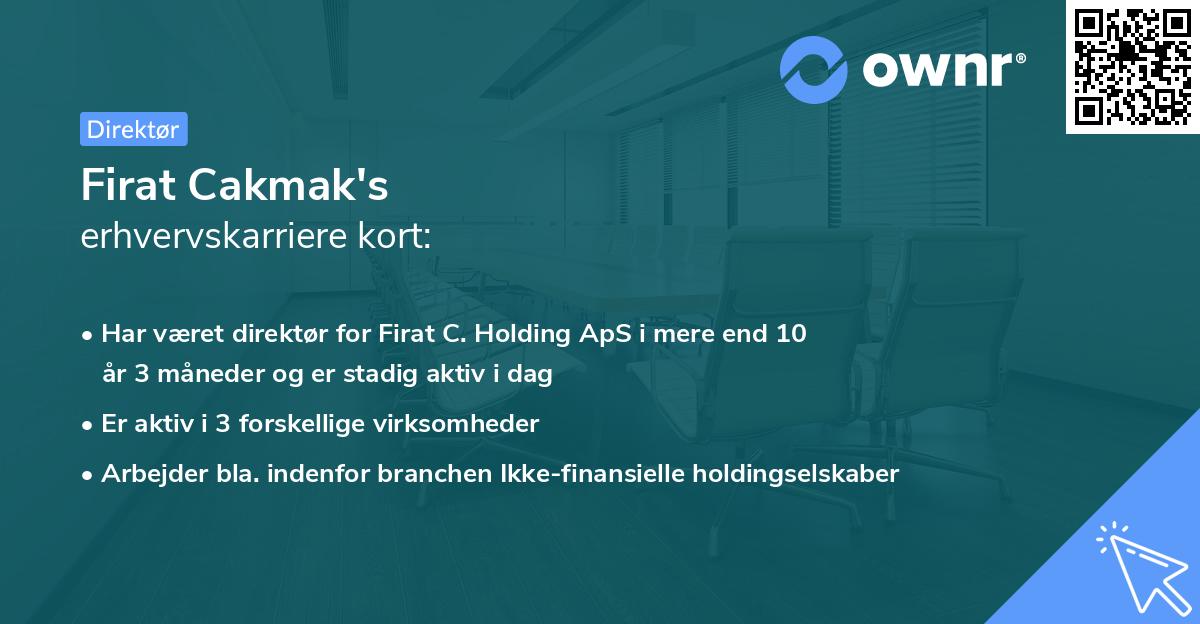 ownr®

Direktør

Firat Cakmak's
erhvervskarriere kort:

• Har været direktør for Firat C. Holding ApS i mere end 10 år 3 måneder og er stadig aktiv i dag
• Er aktiv i 3 forskellige virksomheder
• Arbejder bla. indenfor branchen Ikke-finansielle holdingselskaber